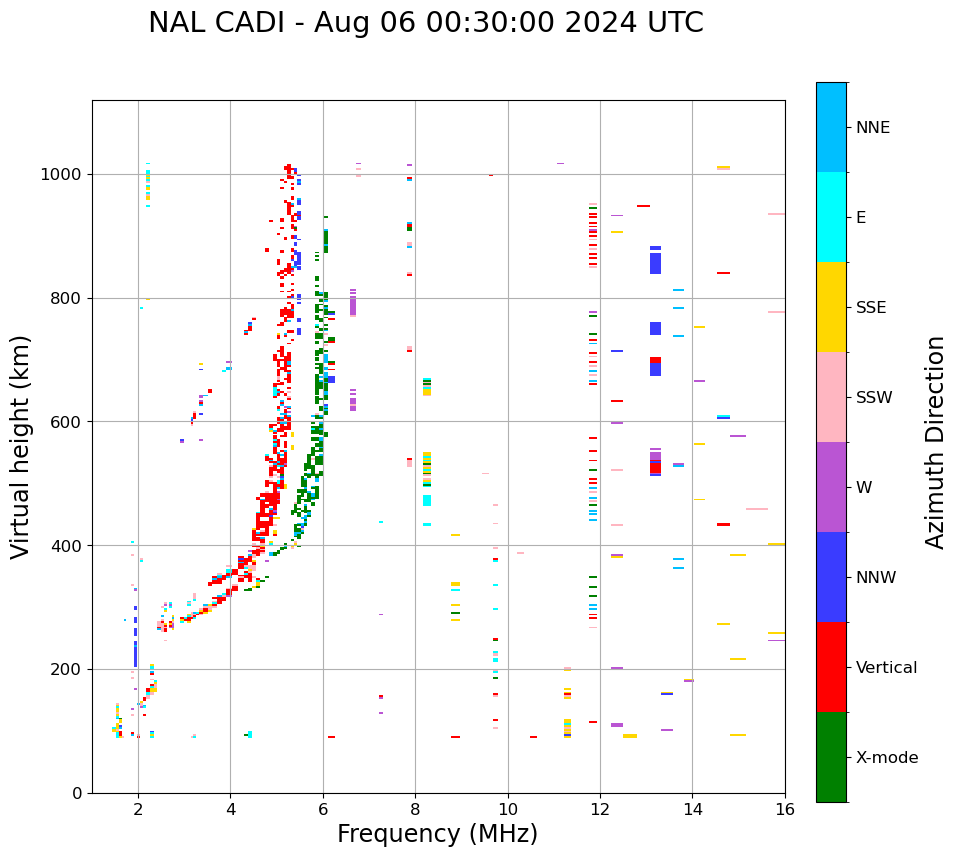 NAL CADI - Aug 06 00:30:00 2024 UTC

Virtual height (km)

1000
800
600
400
200
0

2
4
6
8
10
12
14
16

Frequency (MHz)

NNE
E
SSE
SSW
W
NNW
Vertical
X-mode

Azimuth Direction